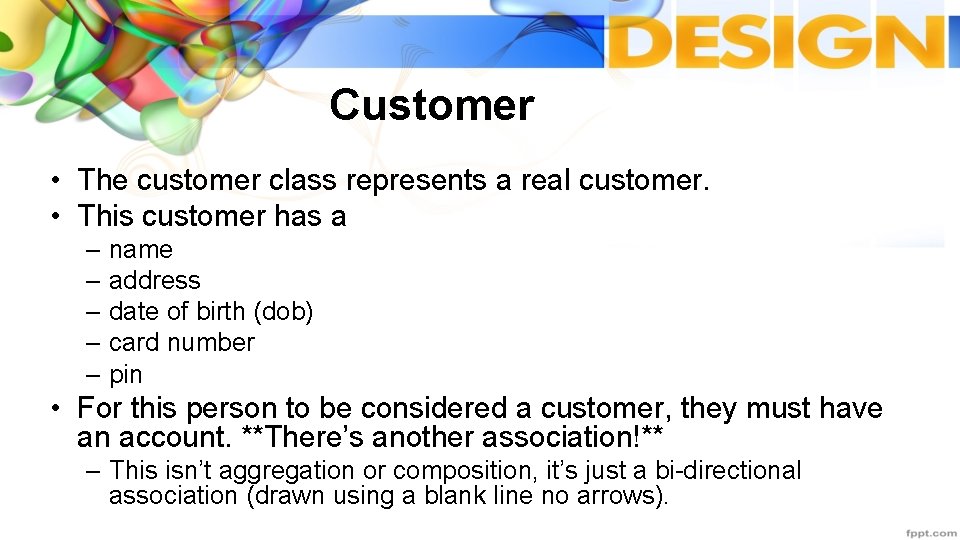 DESIGN

Customer

• The customer class represents a real customer.
• This customer has a
– name
– address
– date of birth (dob)
– card number
– pin
• For this person to be considered a customer, they must have an account. **There's another association!**
– This isn't aggregation or composition, it's just a bi-directional association (drawn using a blank line no arrows).

fppt.com